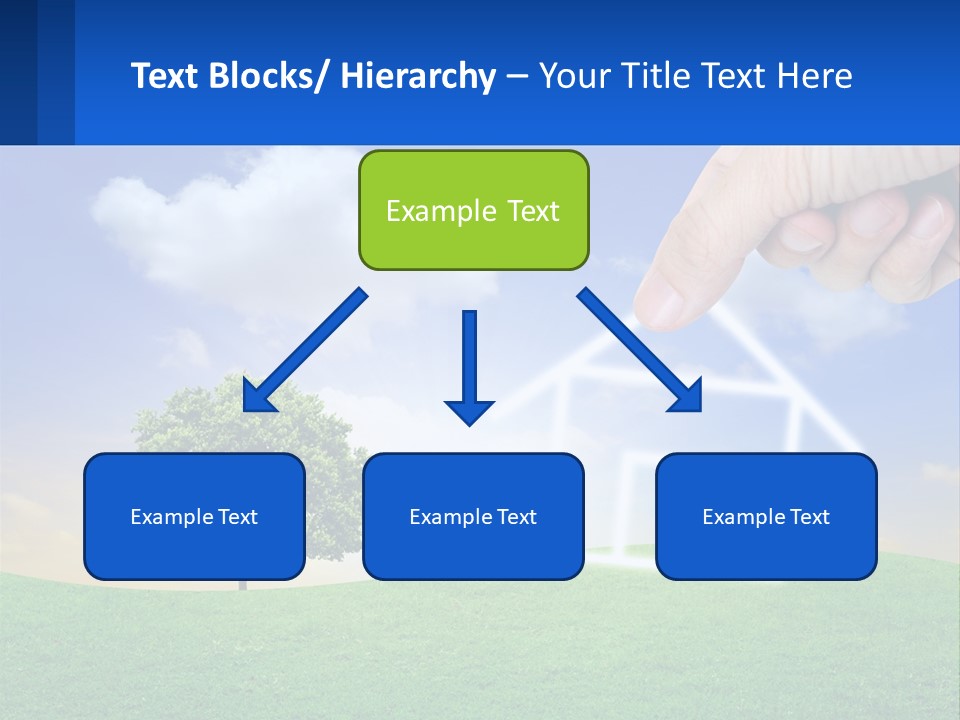 Text Blocks/ Hierarchy – Your Title Text Here

Example Text

Example Text

Example Text

Example Text